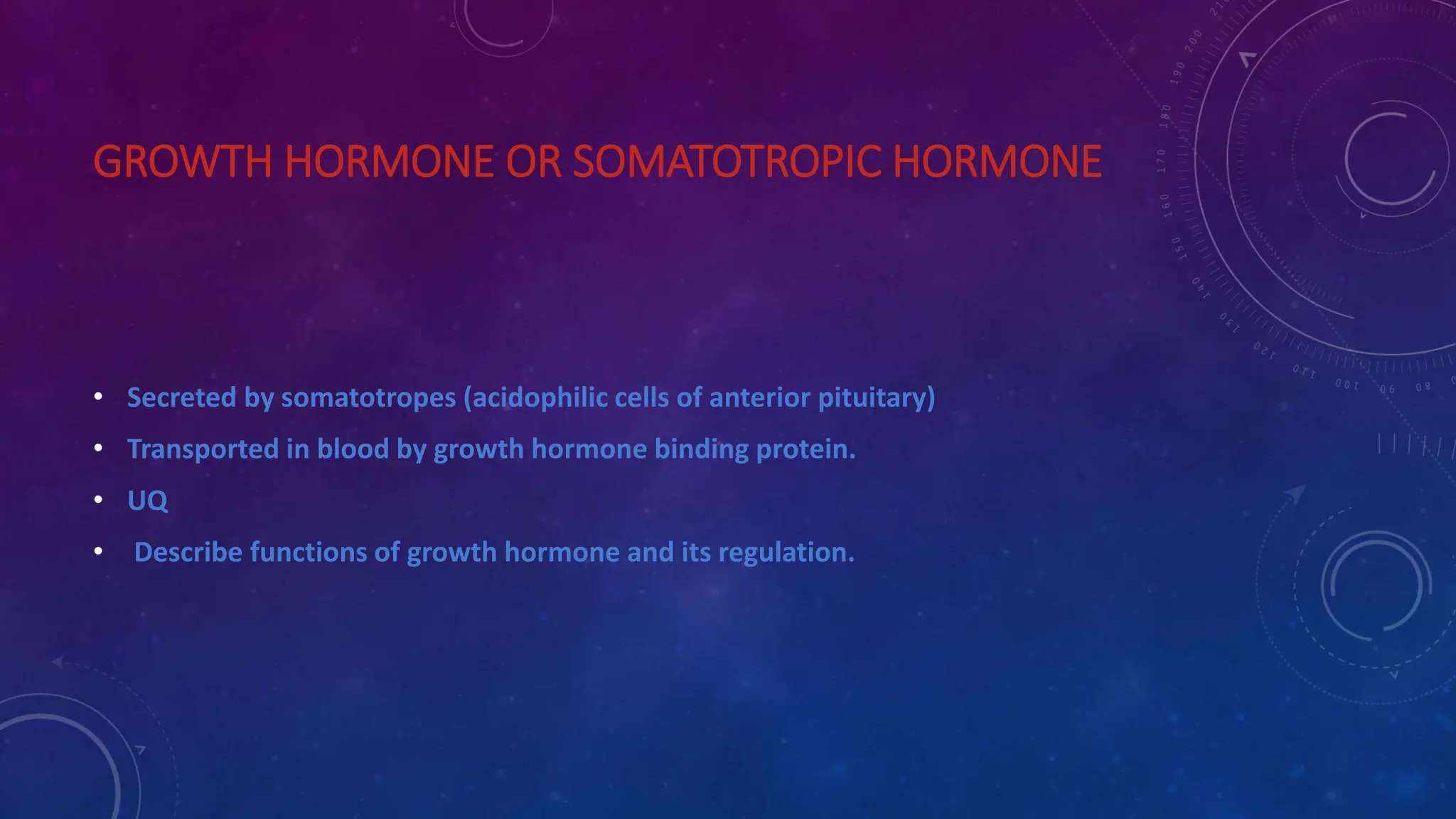 GROWTH HORMONE OR SOMATOTROPIC HORMONE

• Secreted by somatotropes (acidophilic cells of anterior pituitary)
• Transported in blood by growth hormone binding protein.
• UQ
• Describe functions of growth hormone and its regulation.